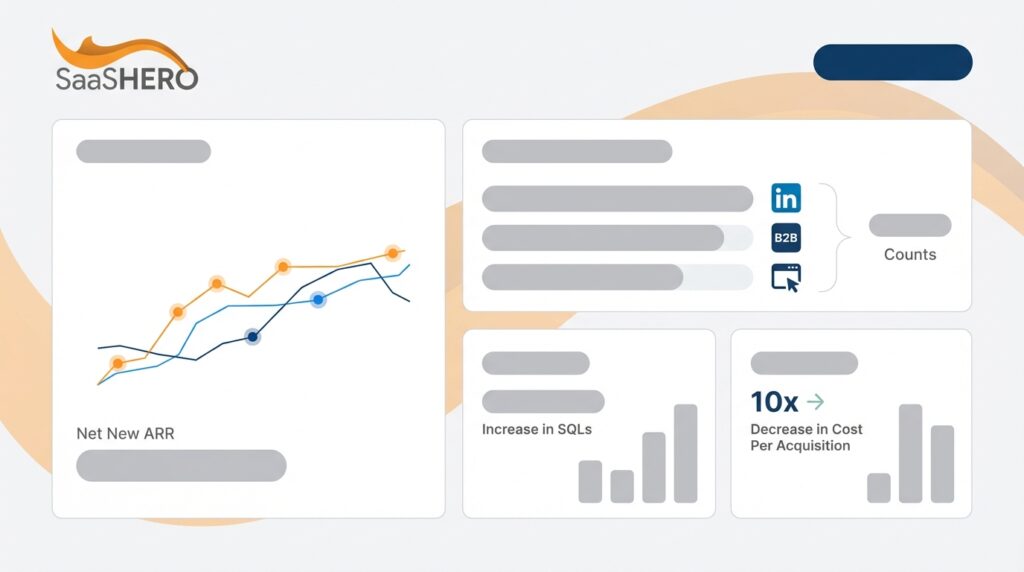 SaaSHERO

Net New ARR

in

B2B

Counts

Increase in SQLs

10x →

Decrease in Cost Per Acquisition